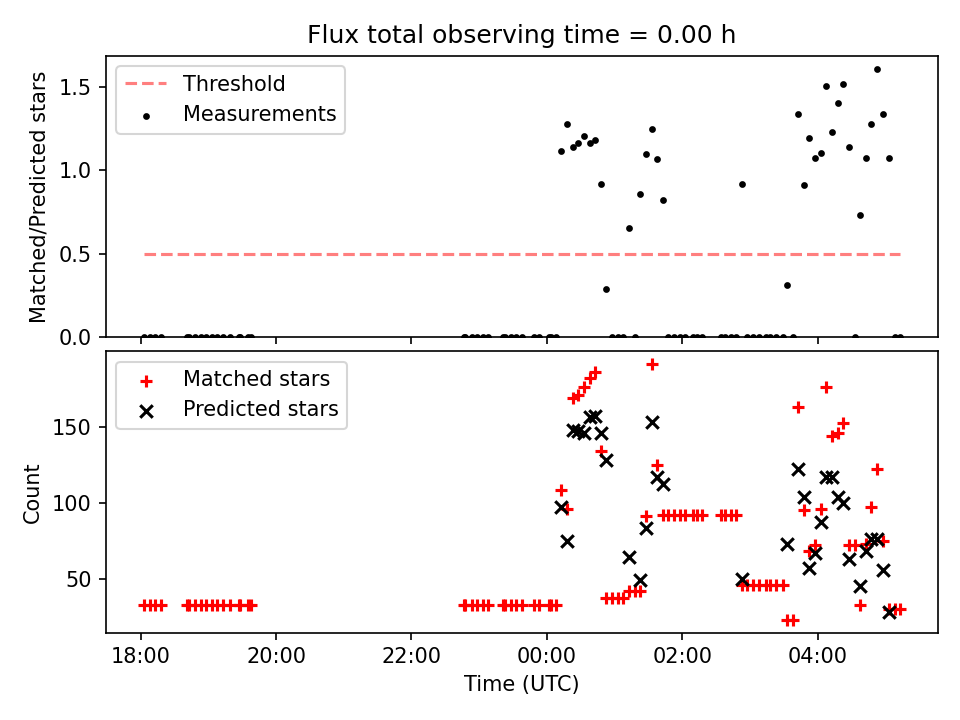 Flux total observing time = 0.00 h

Threshold
Measurements

Matched/Predicted stars

1.5
1.0
0.5
0.0

Matched stars
Predicted stars

Count

150
100
50

18:00
20:00
22:00
00:00
02:00
04:00

Time (UTC)